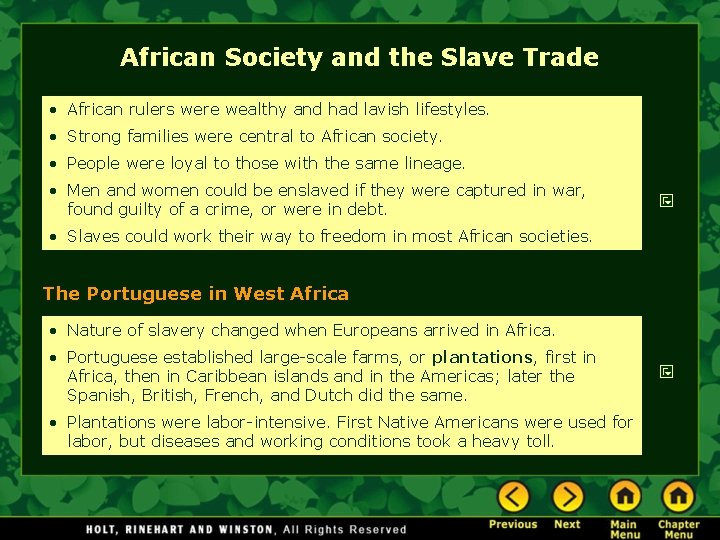 African Society and the Slave Trade

• African rulers were wealthy and had lavish lifestyles.
• Strong families were central to African society.
• People were loyal to those with the same lineage.
• Men and women could be enslaved if they were captured in war, found guilty of a crime, or were in debt.
• Slaves could work their way to freedom in most African societies.

The Portuguese in West Africa

• Nature of slavery changed when Europeans arrived in Africa.
• Portuguese established large-scale farms, or plantations, first in Africa, then in Caribbean islands and in the Americas; later the Spanish, British, French, and Dutch did the same.
• Plantations were labor-intensive. First Native Americans were used for labor, but diseases and working conditions took a heavy toll.

HOLT, RINEHART AND WINSTON, All Rights Reserved

Previous Next Main Menu Chapter Menu